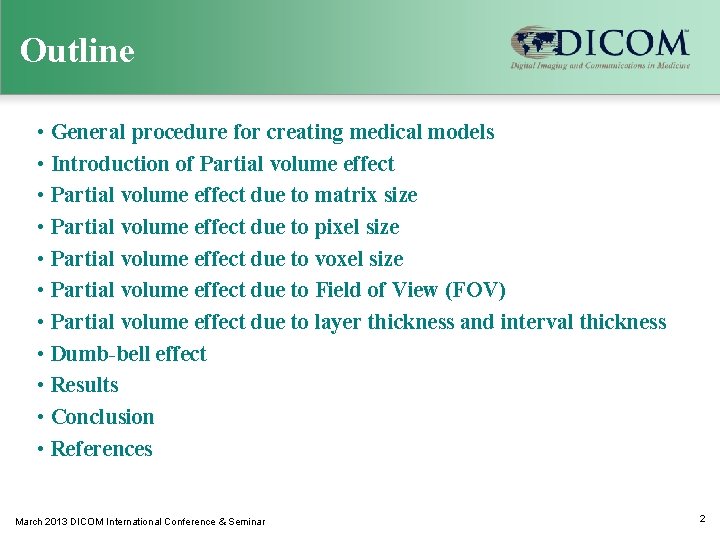 Outline

DICOM™
Digital Imaging and Communications in Medicine

• General procedure for creating medical models
• Introduction of Partial volume effect
• Partial volume effect due to matrix size
• Partial volume effect due to pixel size
• Partial volume effect due to voxel size
• Partial volume effect due to Field of View (FOV)
• Partial volume effect due to layer thickness and interval thickness
• Dumb-bell effect
• Results
• Conclusion
• References

March 2013 DICOM International Conference & Seminar

2